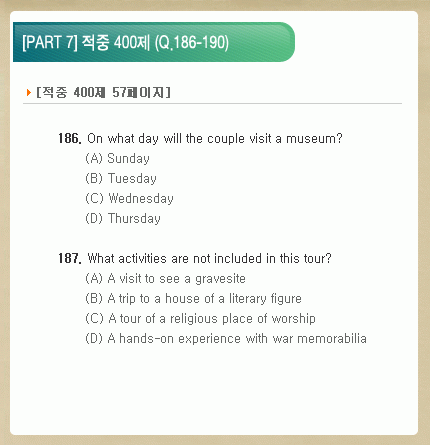 [PART 7] 적중 400제 (Q.186-190)

[적중 400제 57페이지]

186. On what day will the couple visit a museum?
(A) Sunday
(B) Tuesday
(C) Wednesday
(D) Thursday

187. What activities are not included in this tour?
(A) A visit to see a gravesite
(B) A trip to a house of a literary figure
(C) A tour of a religious place of worship
(D) A hands-on experience with war memorabilia